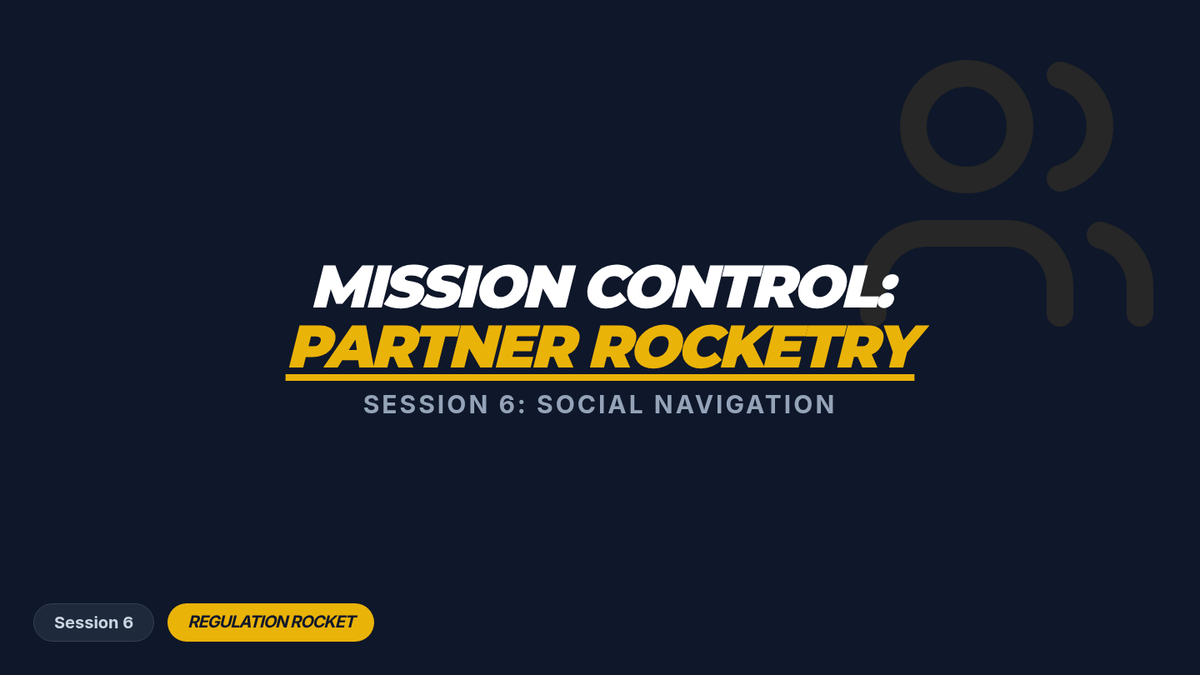 MISSION CONTROL:
PARTNER ROCKETRY

SESSION 6: SOCIAL NAVIGATION

Session 6

REGULATION ROCKET